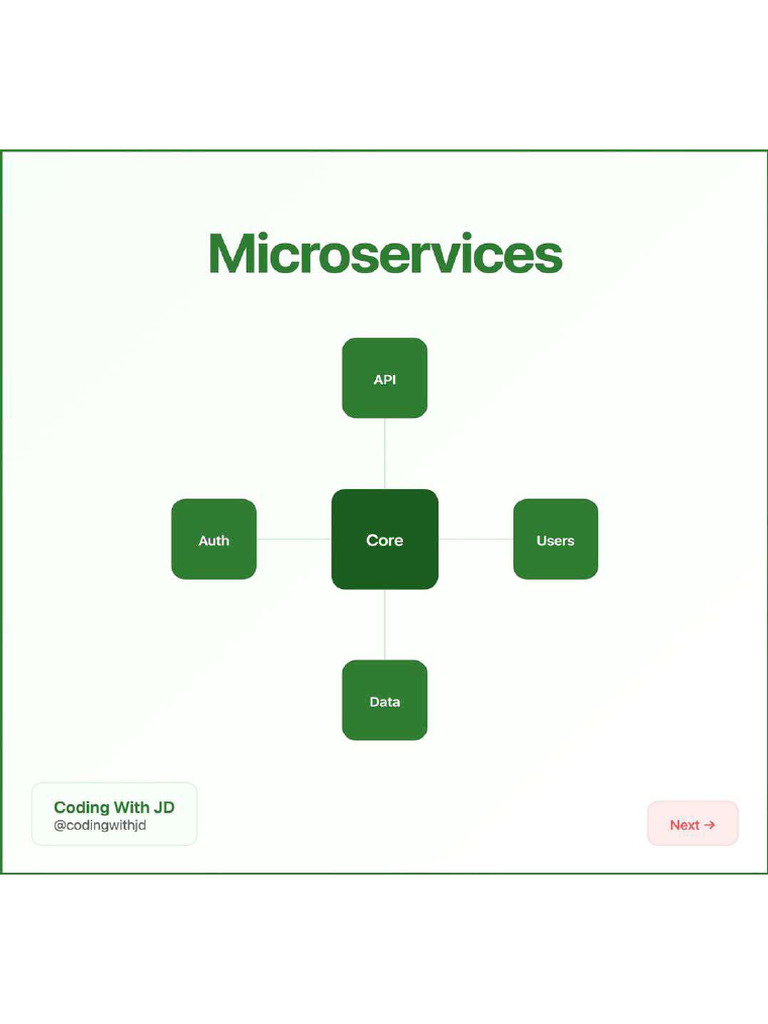 Microservices

API

Auth

Core

Users

Data

Coding With JD
@codingwithjd

Next →